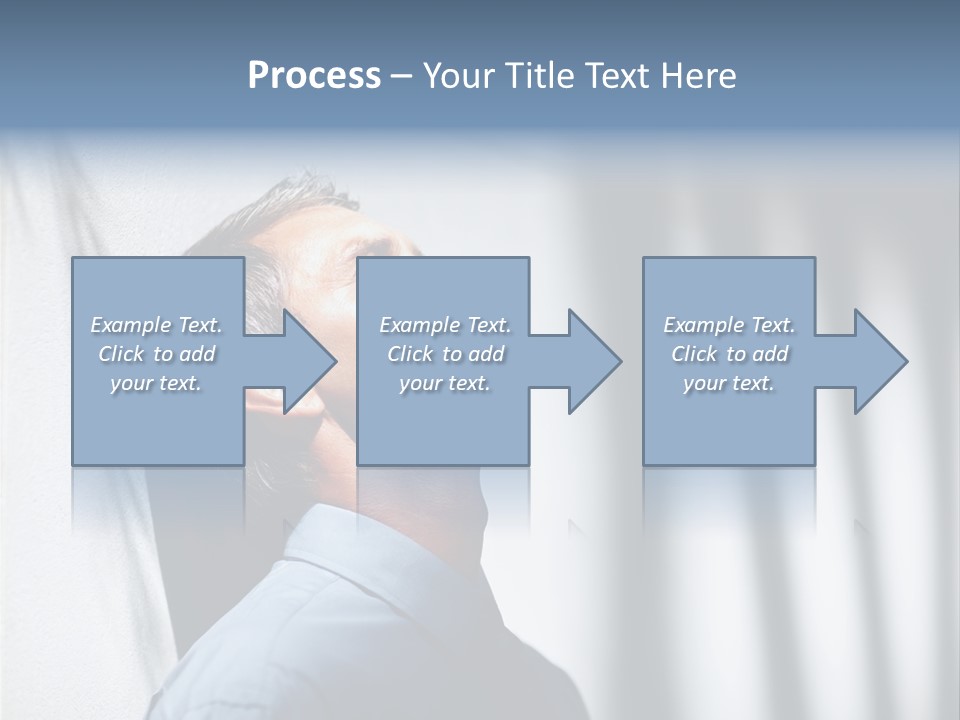 Process – Your Title Text Here

Example Text. Click to add your text.

Example Text. Click to add your text.

Example Text. Click to add your text.